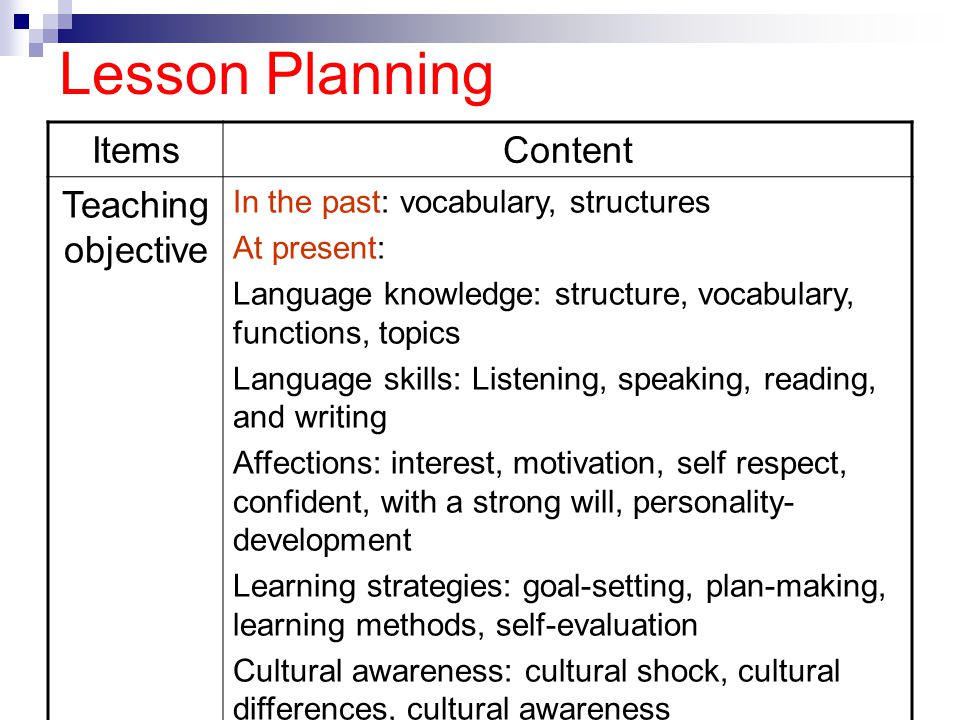 Lesson Planning

| Items | Content |
|---|---|
| Teaching objective | In the past: vocabulary, structures<br>At present:<br>Language knowledge: structure, vocabulary, functions, topics<br>Language skills: Listening, speaking, reading, and writing<br>Affections: interest, motivation, self respect, confident, with a strong will, personality-development<br>Learning strategies: goal-setting, plan-making, learning methods, self-evaluation<br>Cultural awareness: cultural shock, cultural differences, cultural awareness |